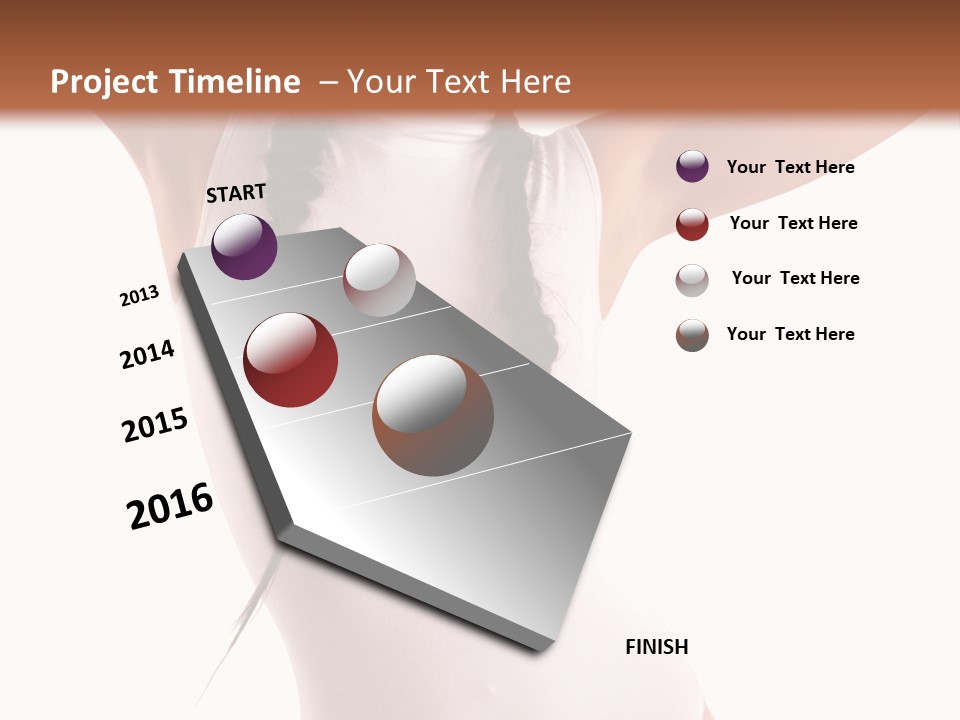 Project Timeline – Your Text Here

START

2013

2014

2015

2016

FINISH

Your Text Here

Your Text Here

Your Text Here

Your Text Here